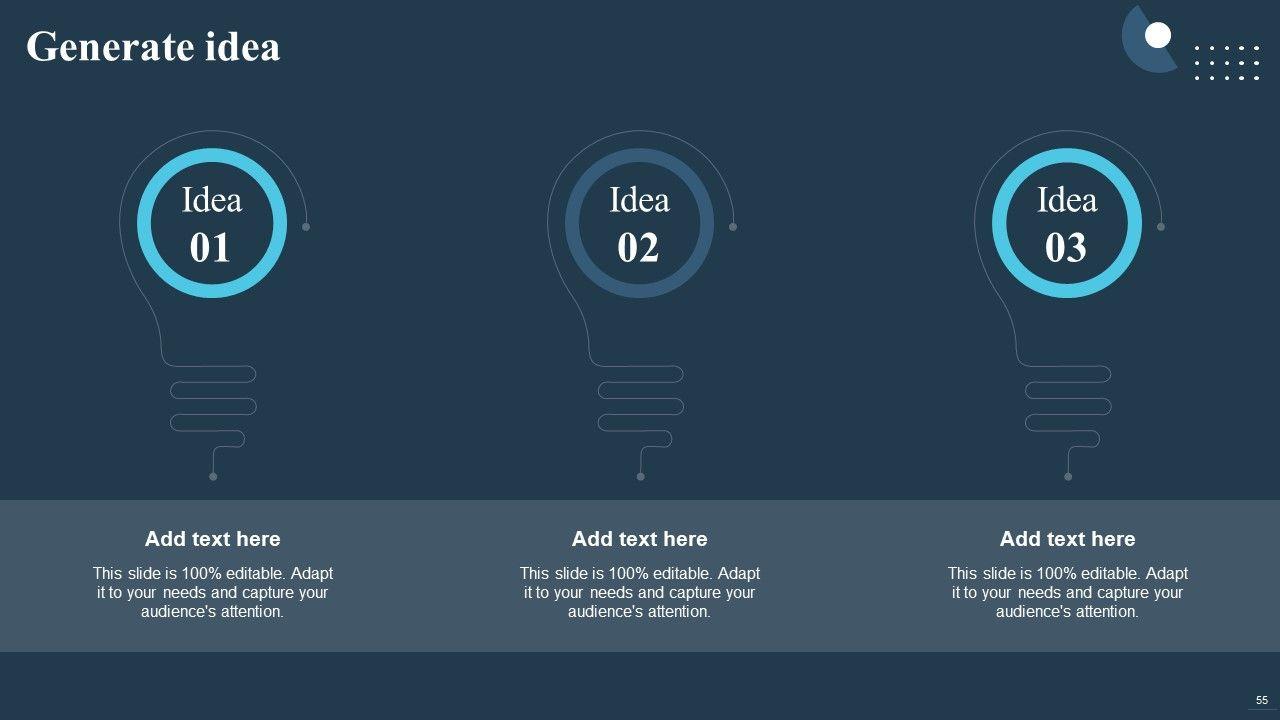 Generate idea

Idea
01

Idea
02

Idea
03

Add text here
This slide is 100% editable. Adapt it to your needs and capture your audience's attention.

Add text here
This slide is 100% editable. Adapt it to your needs and capture your audience's attention.

Add text here
This slide is 100% editable. Adapt it to your needs and capture your audience's attention.

55